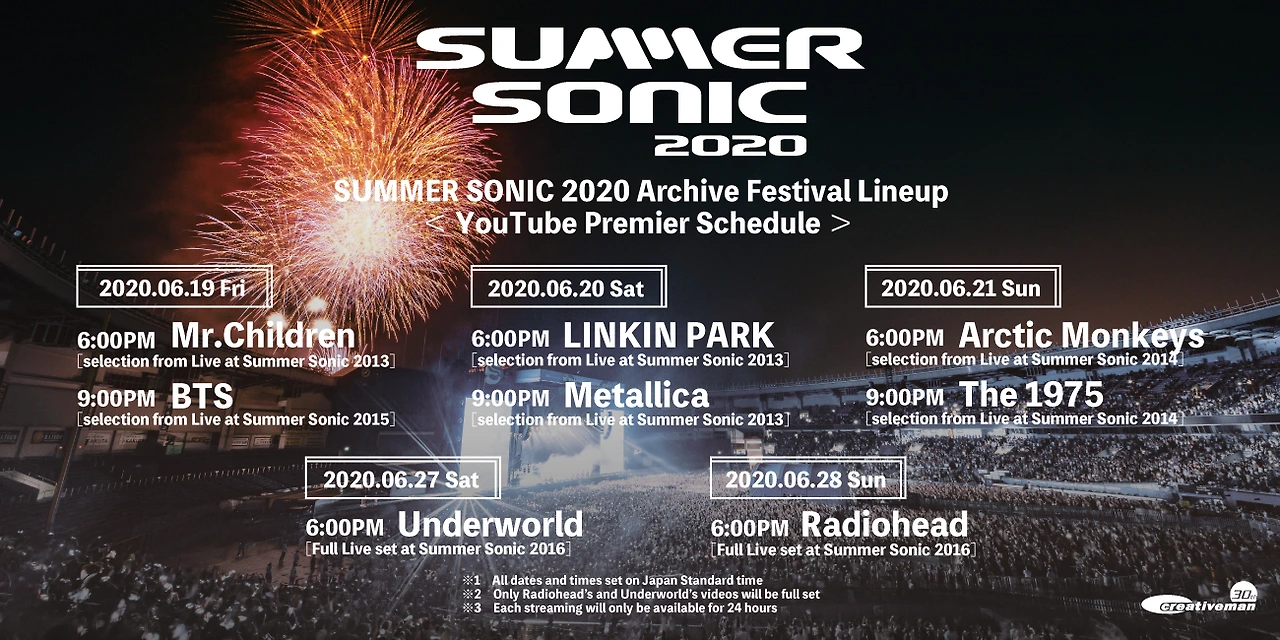 SUMMER SONIC 2020

SUMMER SONIC 2020 Archive Festival Lineup
< YouTube Premier Schedule >

2020.06.19 Fri

6:00PM Mr.Children
[selection from Live at Summer Sonic 2013]

9:00PM BTS
[selection from Live at Summer Sonic 2015]

2020.06.20 Sat

6:00PM LINKIN PARK
[selection from Live at Summer Sonic 2013]

9:00PM Metallica
[selection from Live at Summer Sonic 2013]

2020.06.21 Sun

6:00PM Arctic Monkeys
[selection from Live at Summer Sonic 2014]

9:00PM The 1975
[selection from Live at Summer Sonic 2014]

2020.06.27 Sat

6:00PM Underworld
[Full Live set at Summer Sonic 2016]

2020.06.28 Sun

6:00PM Radiohead
[Full Live set at Summer Sonic 2016]

※1 All dates and times set on Japan Standard time
※2 Only Radiohead's and Underworld's videos will be full set
※3 Each streaming will only be available for 24 hours

30th creativeman